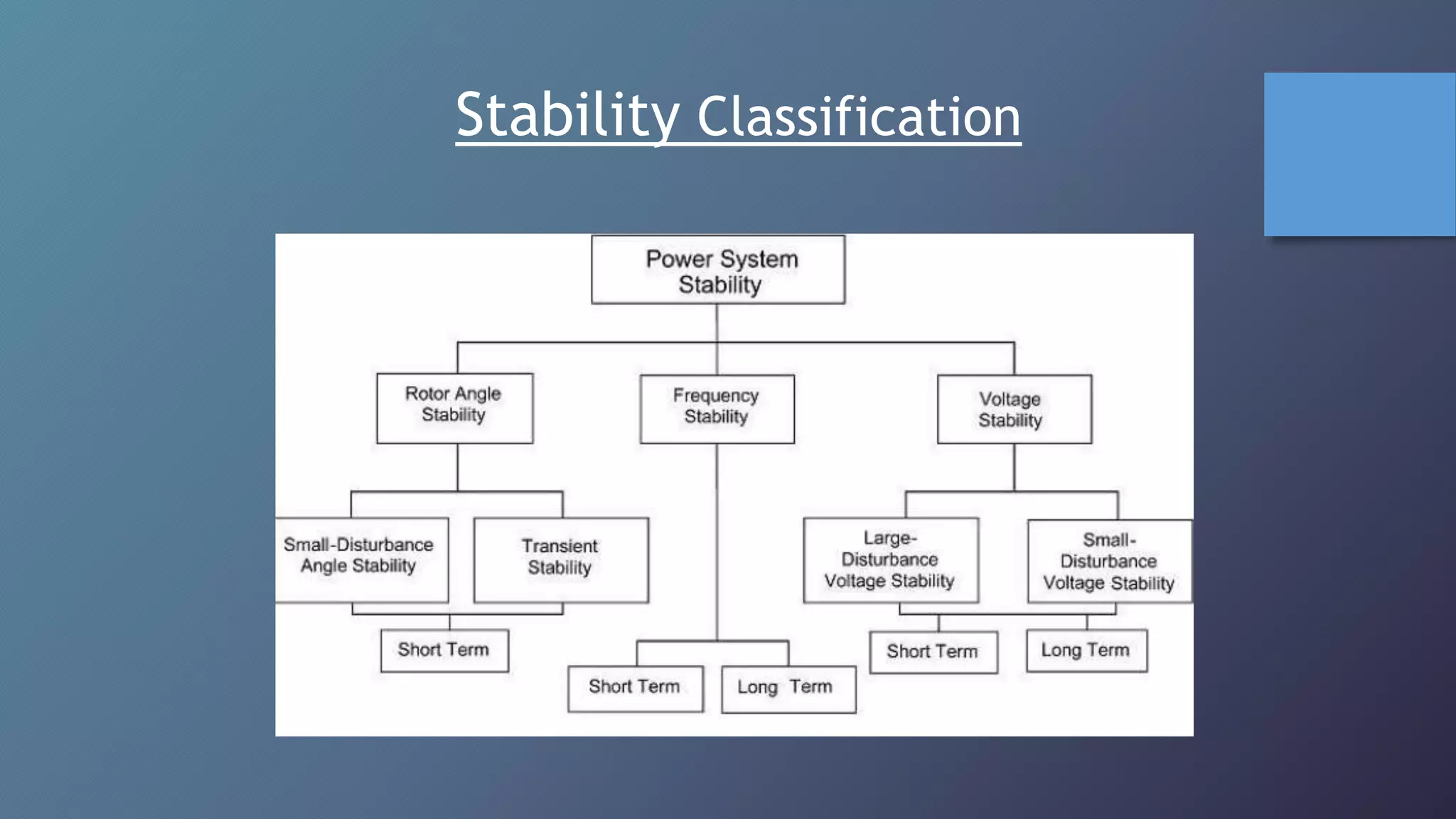 Stability Classification

Power System Stability

Rotor Angle Stability

Frequency Stability

Voltage Stability

Small-Disturbance Angle Stability

Transient Stability

Large-Disturbance Voltage Stability

Small-Disturbance Voltage Stability

Short Term

Short Term

Long Term

Short Term

Long Term